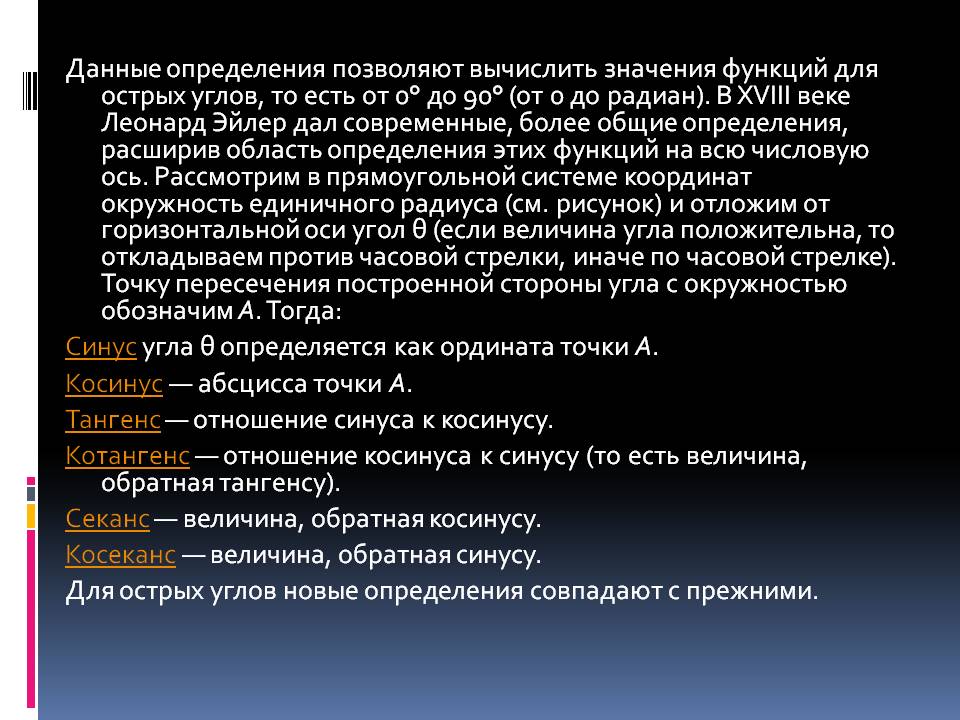 Данные определения позволяют вычислить значения функций для острых углов, то есть от 0° до 90° (от 0 до радиан). В XVIII веке Леонард Эйлер дал современные, более общие определения, расширив область определения этих функций на всю числовую ось. Рассмотрим в прямоугольной системе координат окружность единичного радиуса (см. рисунок) и отложим от горизонтальной оси угол θ (если величина угла положительна, то откладываем против часовой стрелки, иначе по часовой стрелке). Точку пересечения построенной стороны угла с окружностью обозначим A. Тогда:

Синус угла θ определяется как ордината точки A.

Косинус — абсцисса точки A.

Тангенс — отношение синуса к косинусу.

Котангенс — отношение косинуса к синусу (то есть величина, обратная тангенсу).

Секанс — величина, обратная косинусу.

Косеканс — величина, обратная синусу.

Для острых углов новые определения совпадают с прежними.